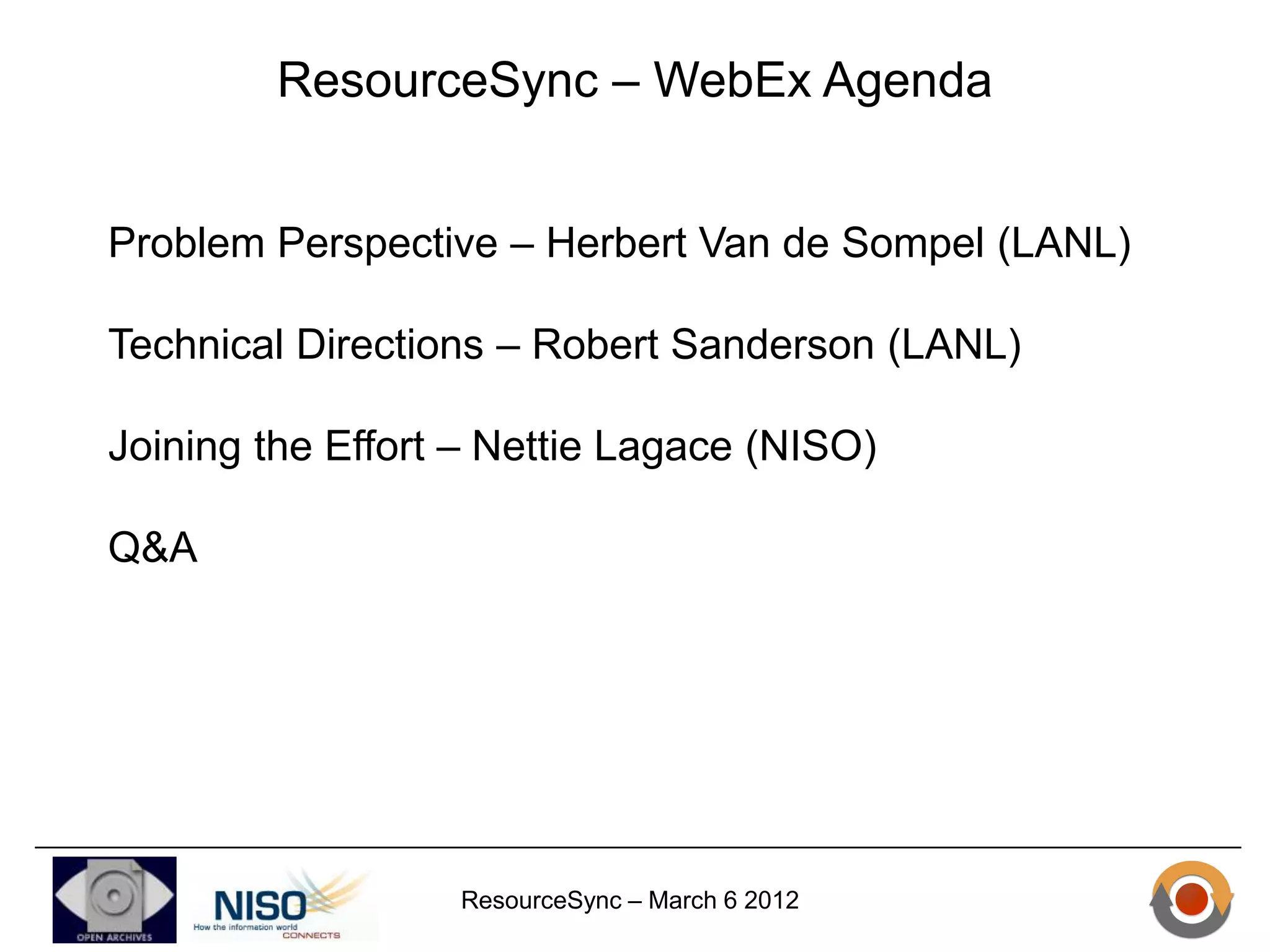 ResourceSync – WebEx Agenda

Problem Perspective – Herbert Van de Sompel (LANL)

Technical Directions – Robert Sanderson (LANL)

Joining the Effort – Nettie Lagace (NISO)

Q&A

OPEN ARCHIVES

NISO
How the information world CONNECTS

ResourceSync – March 6 2012